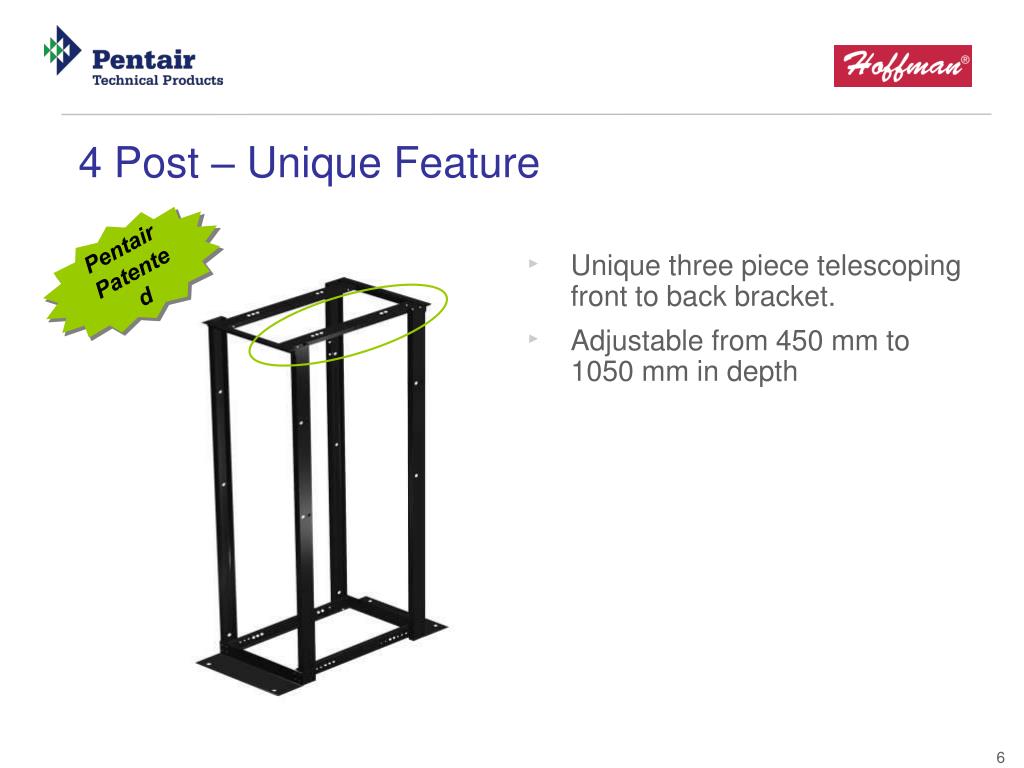 Pentair
Technical Products

Hoffman®

4 Post – Unique Feature

Pentair Patente d

Unique three piece telescoping front to back bracket.

Adjustable from 450 mm to 1050 mm in depth

6